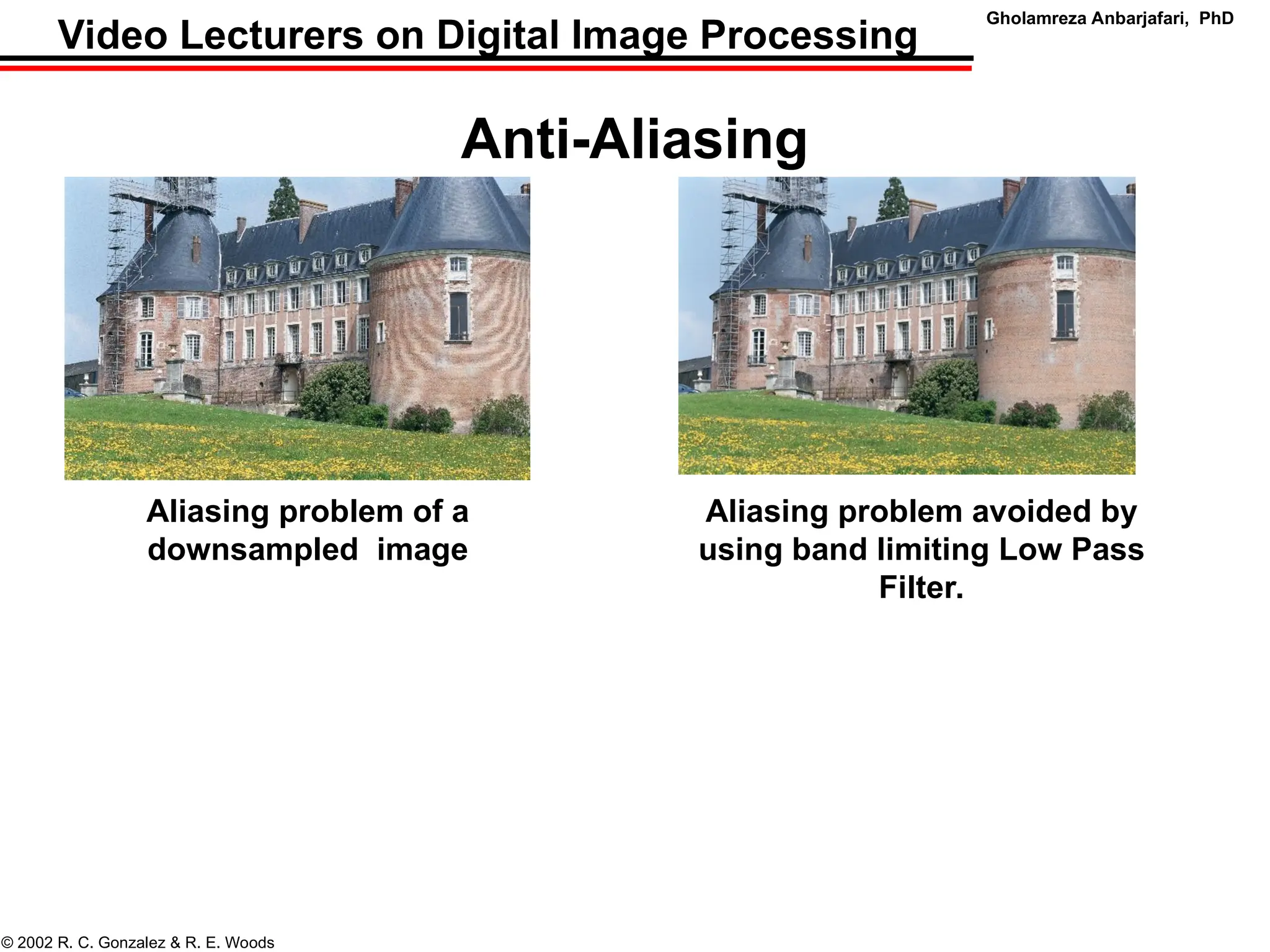 Video Lecturers on Digital Image Processing

Gholamreza Anbarjafari, PhD

Anti-Aliasing

Aliasing problem of a downsampled image

Aliasing problem avoided by using band limiting Low Pass Filter.

© 2002 R. C. Gonzalez & R. E. Woods